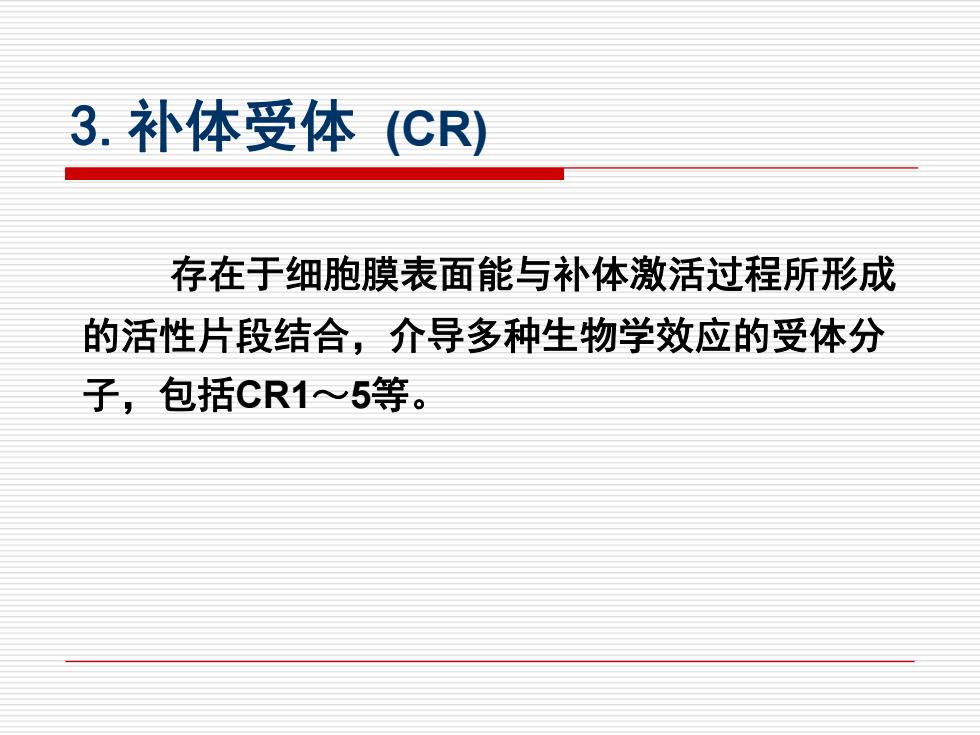 3. 补体受体 (CR)

存在于细胞膜表面能与补体激活过程所形成的活性片段结合，介导多种生物学效应的受体分子，包括CR1～5等。